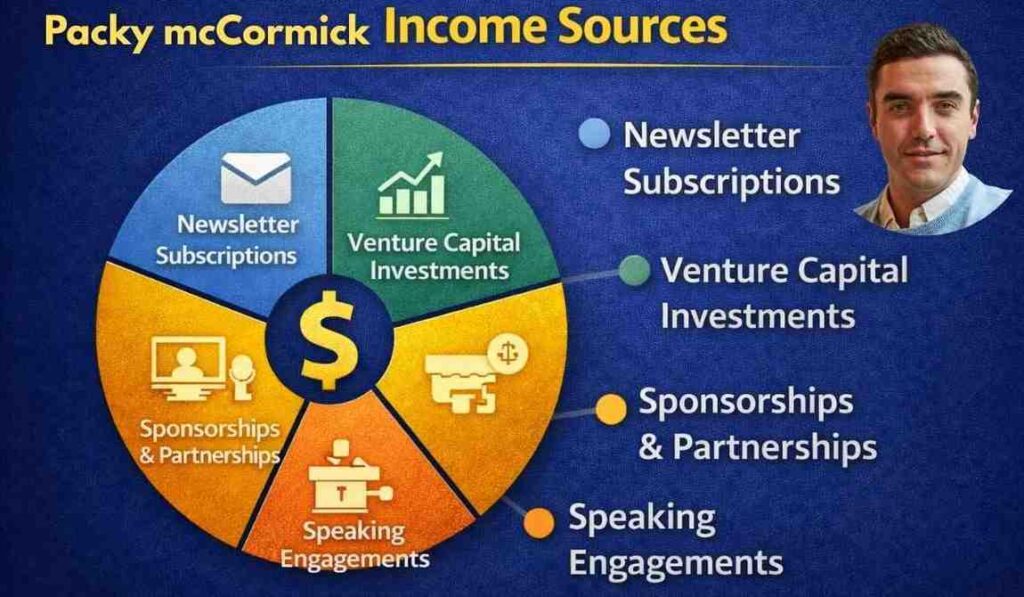 Packy mcCormick Income Sources

Newsletter Subscriptions

Venture Capital Investments

$

Sponsorships & Partnerships

Speaking Engagements

Newsletter Subscriptions

Venture Capital Investments

Sponsorships & Partnerships

Speaking Engagements